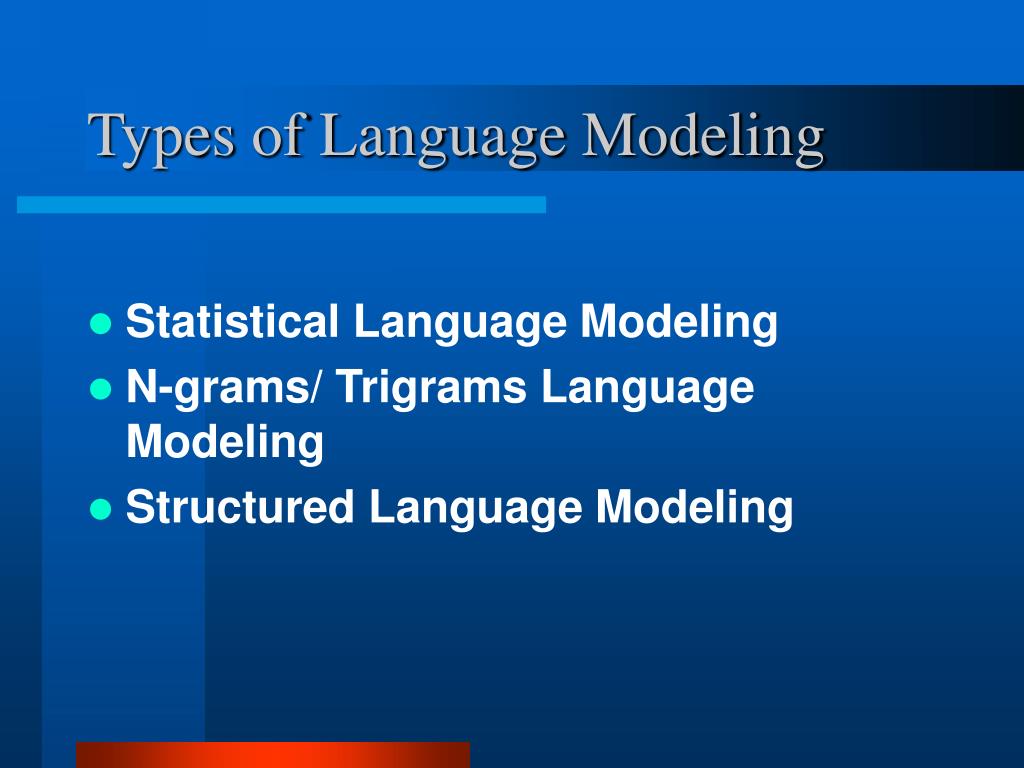 Types of Language Modeling

- Statistical Language Modeling
- N-grams/ Trigrams Language Modeling
- Structured Language Modeling